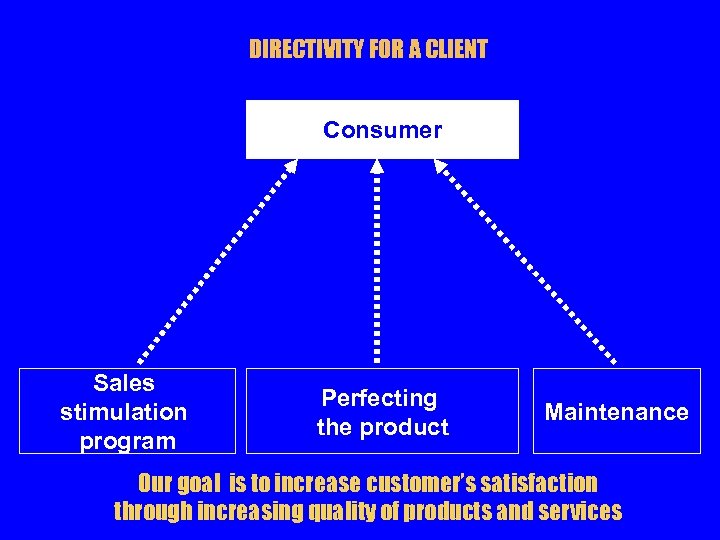 DIRECTIVITY FOR A CLIENT

Consumer

Sales stimulation program

Perfecting the product

Maintenance

Our goal is to increase customer's satisfaction through increasing quality of products and services